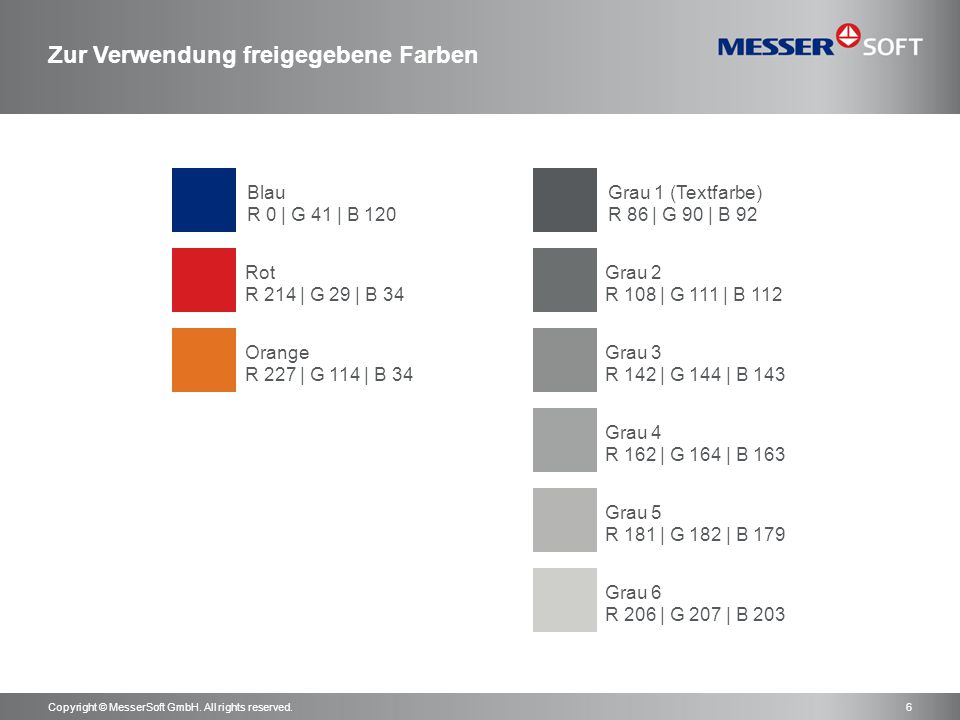 Zur Verwendung freigegebene Farben

MESSER SOFT

Blau
R 0 | G 41 | B 120

Rot
R 214 | G 29 | B 34

Orange
R 227 | G 114 | B 34

Grau 1 (Textfarbe)
R 86 | G 90 | B 92

Grau 2
R 108 | G 111 | B 112

Grau 3
R 142 | G 144 | B 143

Grau 4
R 162 | G 164 | B 163

Grau 5
R 181 | G 182 | B 179

Grau 6
R 206 | G 207 | B 203

Copyright © MesserSoft GmbH. All rights reserved.

6